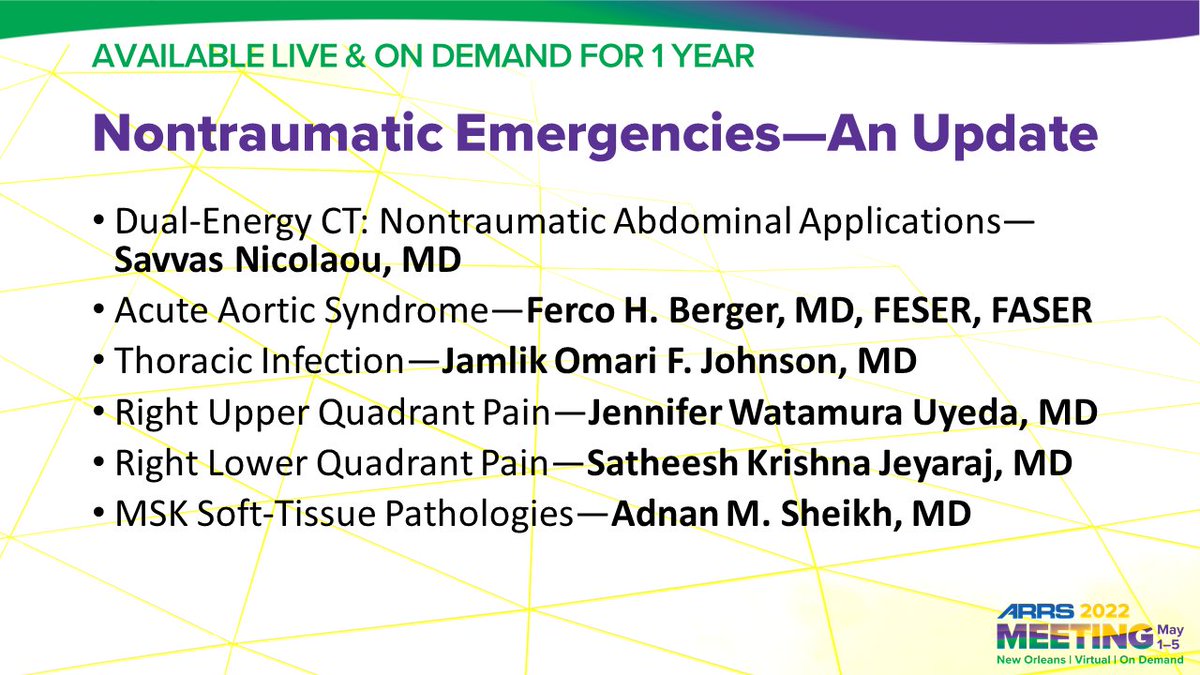 AVAILABLE LIVE & ON DEMAND FOR 1 YEAR

Nontraumatic Emergencies—An Update

• Dual-Energy CT: Nontraumatic Abdominal Applications—Savvas Nicolaou, MD
• Acute Aortic Syndrome—Ferco H. Berger, MD, FESER, FASER
• Thoracic Infection—Jamlik Omari F. Johnson, MD
• Right Upper Quadrant Pain—Jennifer Watamura Uyeda, MD
• Right Lower Quadrant Pain—Satheesh Krishna Jeyaraj, MD
• MSK Soft-Tissue Pathologies—Adnan M. Sheikh, MD

ARRS 2022 MEETING May 1–5
New Orleans | Virtual | On Demand